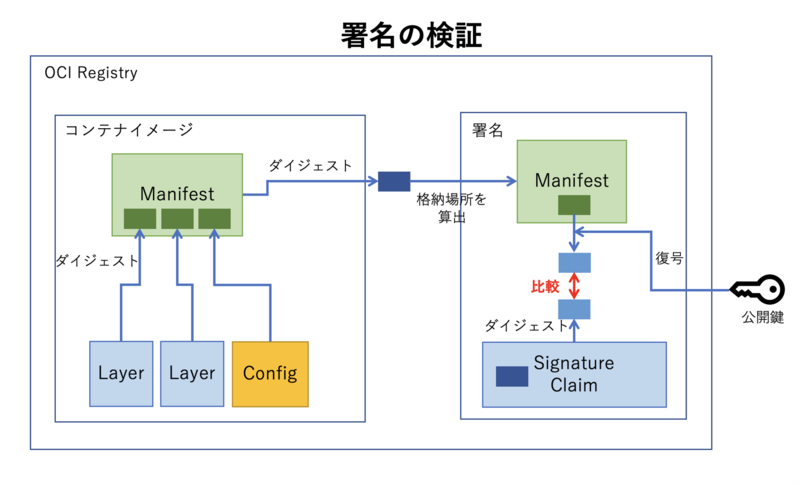 署名の検証

OCI Registry

コンテナイメージ

Manifest

ダイジェスト

ダイジェスト

Layer

Layer

Config

格納場所を算出

署名

Manifest

復号

比較

ダイジェスト

Signature Claim

公開鍵